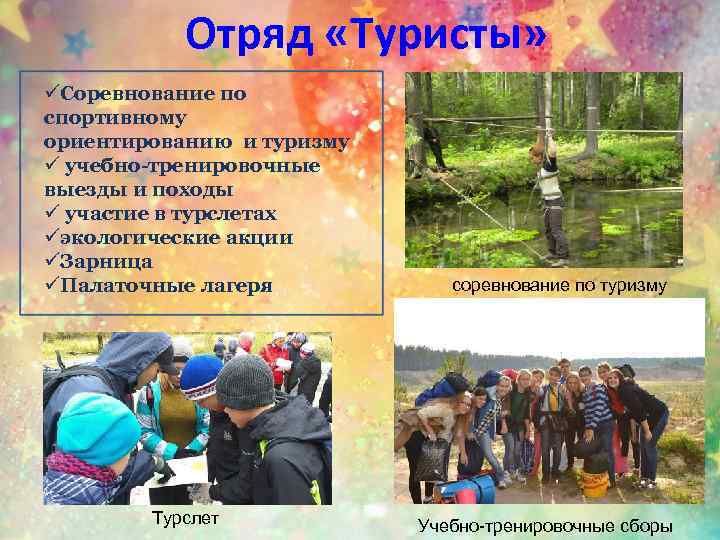 Отряд «Туристы»

✓Соревнование по спортивному ориентированию и туризму
✓ учебно-тренировочные выезды и походы
✓ участие в турслетах
✓экологические акции
✓Зарница
✓Палаточные лагеря

соревнование по туризму

Турслет

Учебно-тренировочные сборы